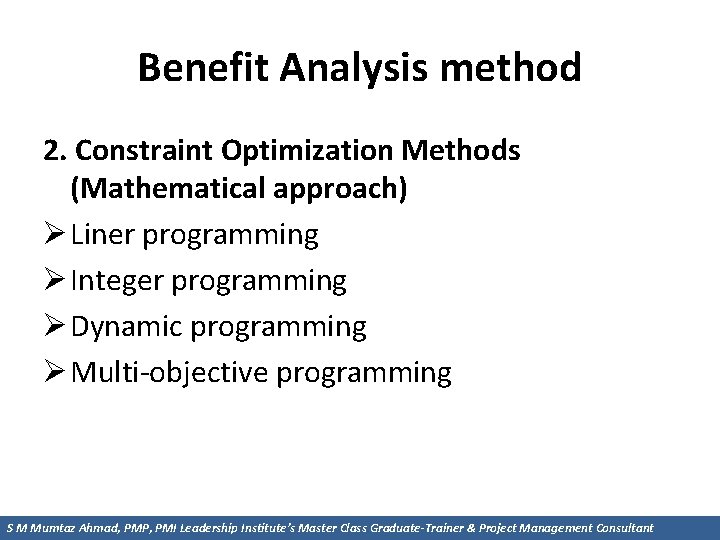 Benefit Analysis method

2. Constraint Optimization Methods (Mathematical approach)

➢ Liner programming

➢ Integer programming

➢ Dynamic programming

➢ Multi-objective programming

S M Mumtaz Ahmad, PMP, PMI Leadership Institute's Master Class Graduate-Trainer & Project Management Consultant